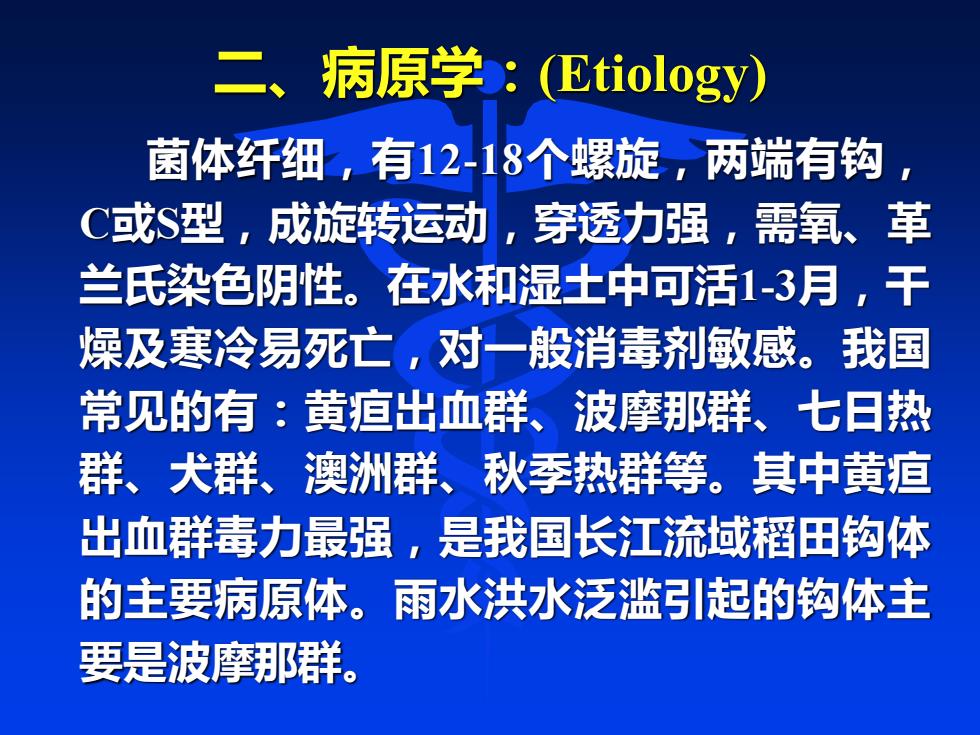 二、病原学：(Etiology)

菌体纤细，有12-18个螺旋，两端有钩，C或S型，成旋转运动，穿透力强，需氧、革兰氏染色阴性。在水和湿土中可活1-3月，干燥及寒冷易死亡，对一般消毒剂敏感。我国常见的有：黄疸出血群、波摩那群、七日热群、犬群、澳洲群、秋季热群等。其中黄疸出血群毒力最强，是我国长江流域稻田钩体的主要病原体。雨水洪水泛滥引起的钩体主要是波摩那群。